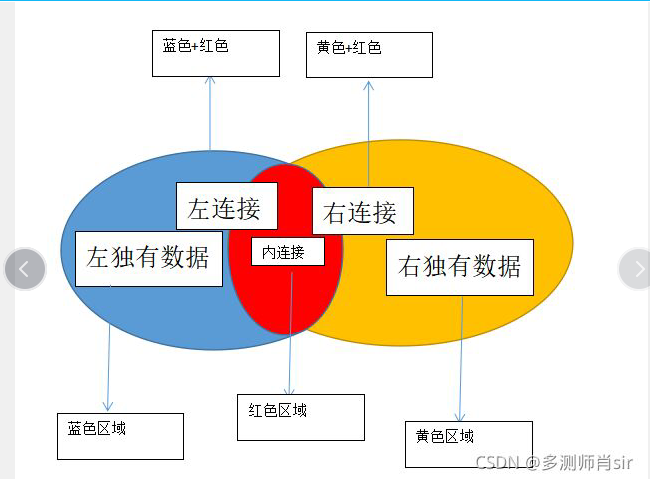 蓝色+红色

黄色+红色

左连接

右连接

左独有数据

内连接

右独有数据

蓝色区域

红色区域

黄色区域

CSDN @多测师肖sir